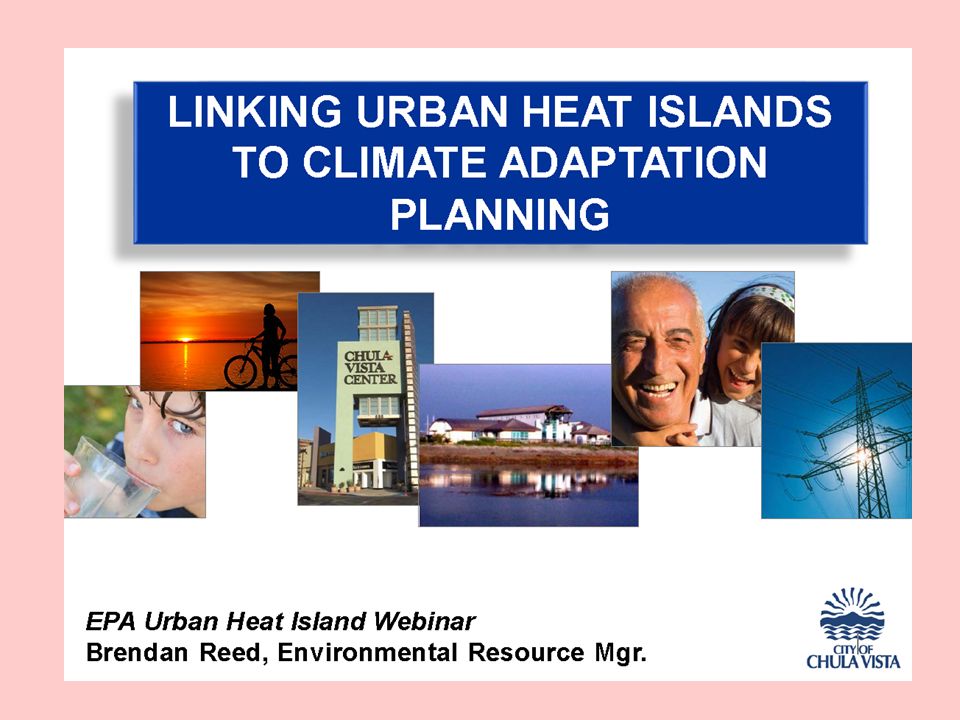 LINKING URBAN HEAT ISLANDS TO CLIMATE ADAPTATION PLANNING

CHULA VISTA CENTER

EPA Urban Heat Island Webinar
Brendan Reed, Environmental Resource Mgr.

CITY OF CHULA VISTA